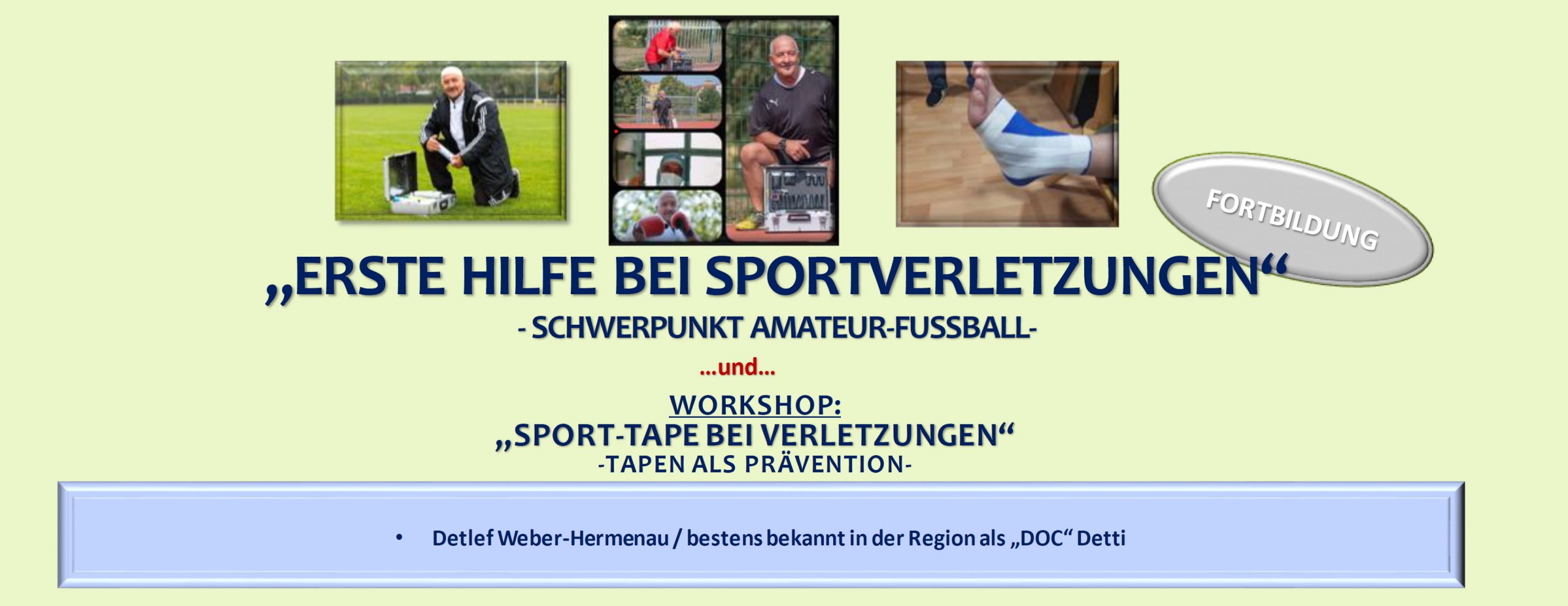 FORTBILDUNG

„ERSTE HILFE BEI SPORTVERLETZUNGEN“

- SCHWERPUNKT AMATEUR-FUSSBALL-

…und…

WORKSHOP:
„SPORT-TAPE BEI VERLETZUNGEN“
-TAPEN ALS PRÄVENTION-

• Detlef Weber-Hermenau / bestens bekannt in der Region als „DOC“ Detti